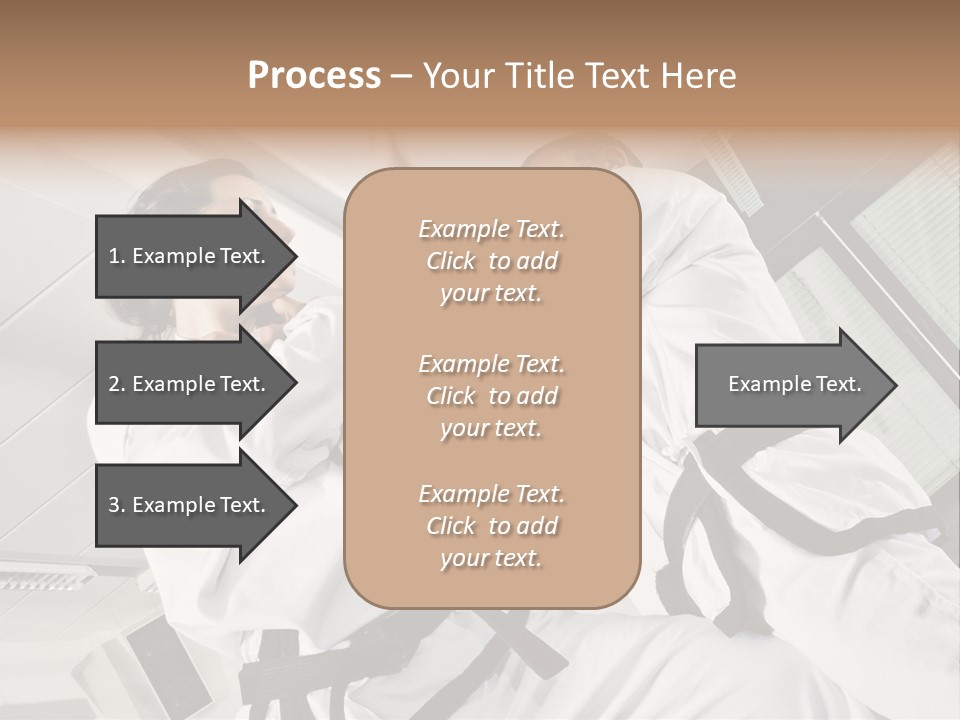 Process – Your Title Text Here

1. Example Text.

2. Example Text.

3. Example Text.

Example Text. Click to add your text.

Example Text. Click to add your text.

Example Text. Click to add your text.

Example Text.